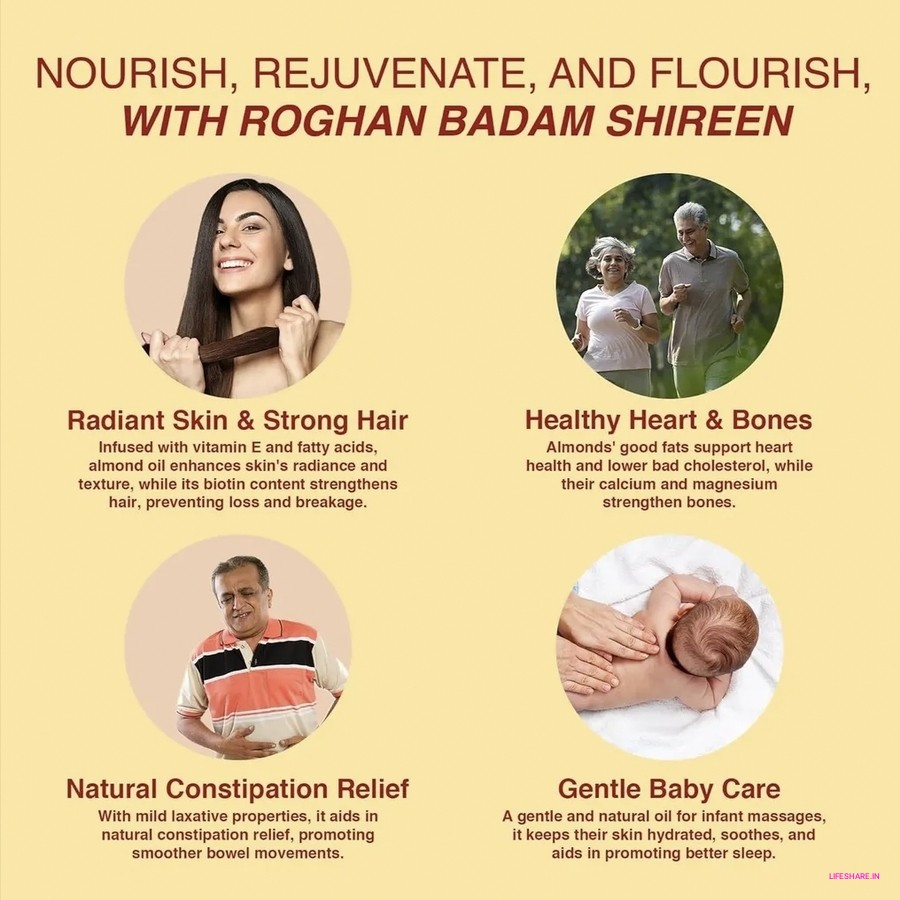 NOURISH, REJUVENATE, AND FLOURISH, WITH ROGHAN BADAM SHIREEN

Radiant Skin & Strong Hair
Infused with vitamin E and fatty acids, almond oil enhances skin's radiance and texture, while its biotin content strengthens hair, preventing loss and breakage.

Healthy Heart & Bones
Almonds' good fats support heart health and lower bad cholesterol, while their calcium and magnesium strengthen bones.

Natural Constipation Relief
With mild laxative properties, it aids in natural constipation relief, promoting smoother bowel movements.

Gentle Baby Care
A gentle and natural oil for infant massages, it keeps their skin hydrated, soothes, and aids in promoting better sleep.

LIFESHARE.IN